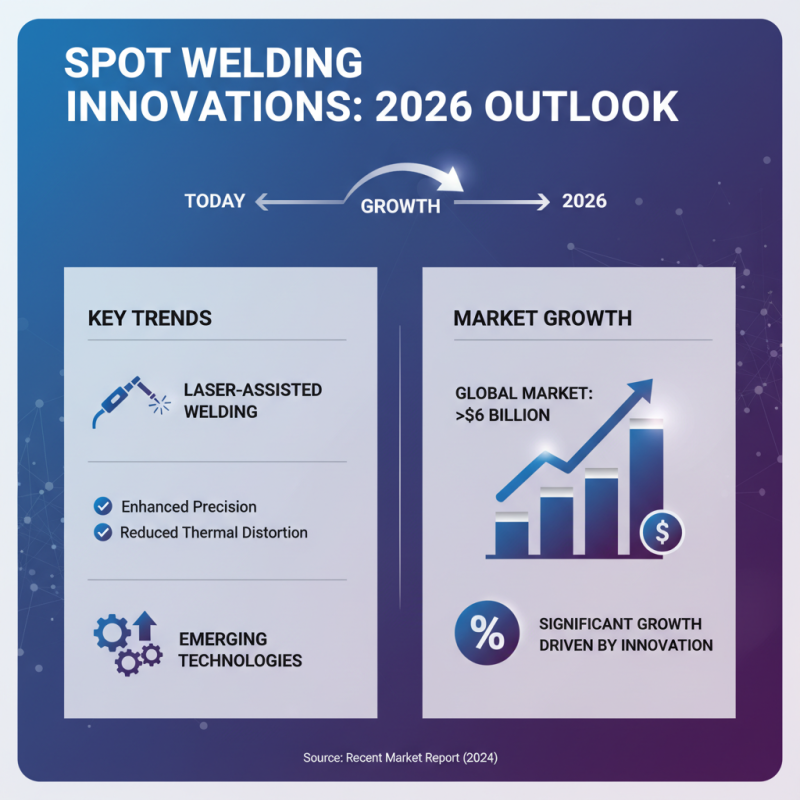 SPOT WELDING INNOVATIONS: 2026 OUTLOOK

TODAY GROWTH 2026

KEY TRENDS

LASER-ASSISTED WELDING

Enhanced Precision
Reduced Thermal Distortion

EMERGING TECHNOLOGIES

MARKET GROWTH

GLOBAL MARKET: >$6 BILLION

$

%

SIGNIFICANT GROWTH DRIVEN BY INNOVATION

Source: Recent Market Report (2024)